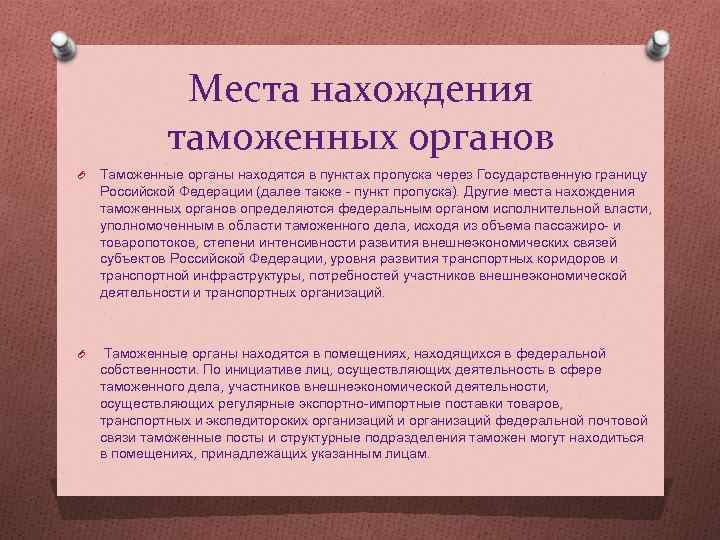 Места нахождения таможенных органов

Таможенные органы находятся в пунктах пропуска через Государственную границу Российской Федерации (далее также - пункт пропуска). Другие места нахождения таможенных органов определяются федеральным органом исполнительной власти, уполномоченным в области таможенного дела, исходя из объема пассажиро- и товаропотоков, степени интенсивности развития внешнеэкономических связей субъектов Российской Федерации, уровня развития транспортных коридоров и транспортной инфраструктуры, потребностей участников внешнеэкономической деятельности и транспортных организаций.

Таможенные органы находятся в помещениях, находящихся в федеральной собственности. По инициативе лиц, осуществляющих деятельность в сфере таможенного дела, участников внешнеэкономической деятельности, осуществляющих регулярные экспортно-импортные поставки товаров, транспортных и экспедиторских организаций и организаций федеральной почтовой связи таможенные посты и структурные подразделения таможен могут находиться в помещениях, принадлежащих указанным лицам.